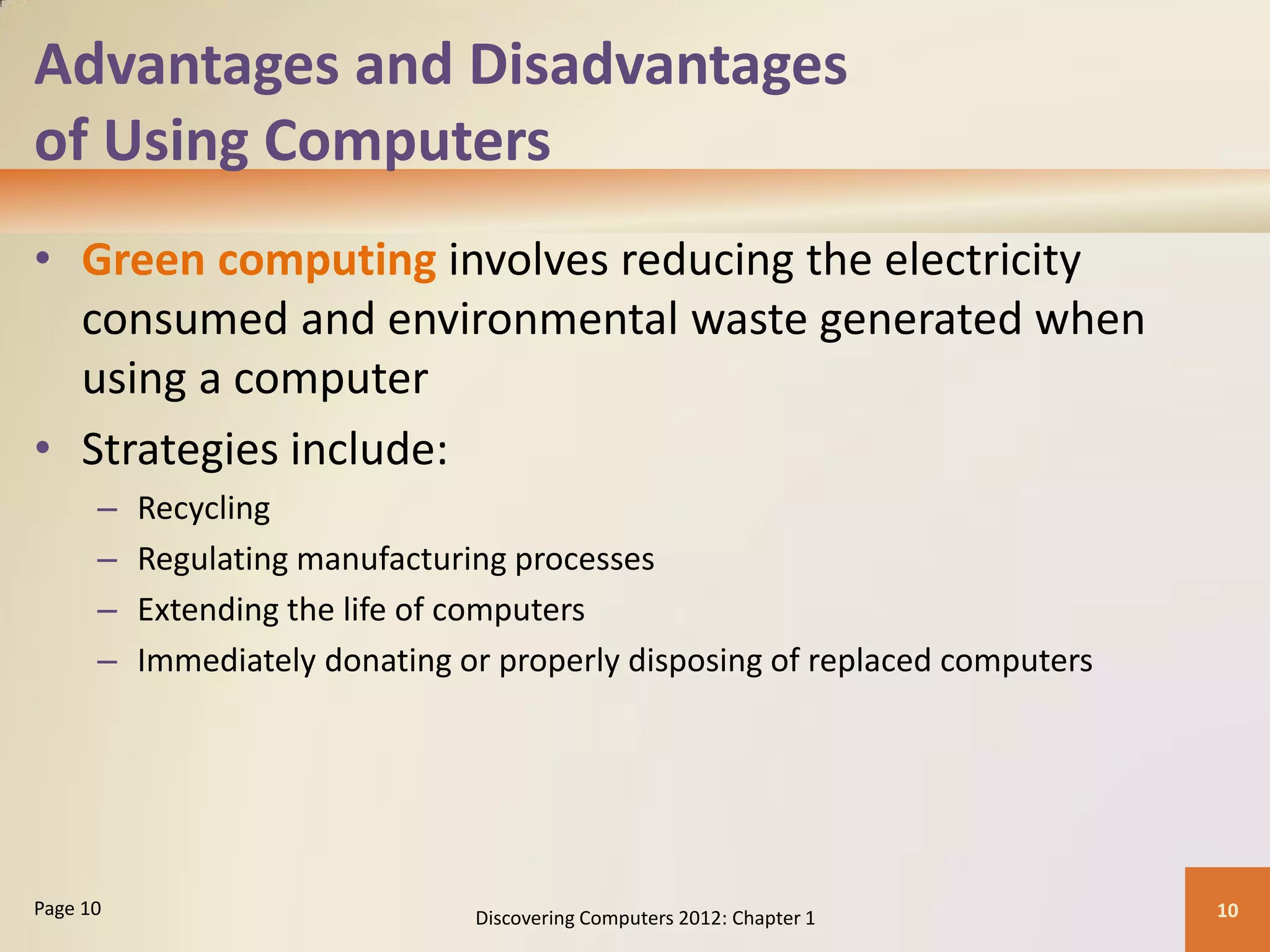 Advantages and Disadvantages of Using Computers

• Green computing involves reducing the electricity consumed and environmental waste generated when using a computer

• Strategies include:
– Recycling
– Regulating manufacturing processes
– Extending the life of computers
– Immediately donating or properly disposing of replaced computers

Page 10

Discovering Computers 2012: Chapter 1

10